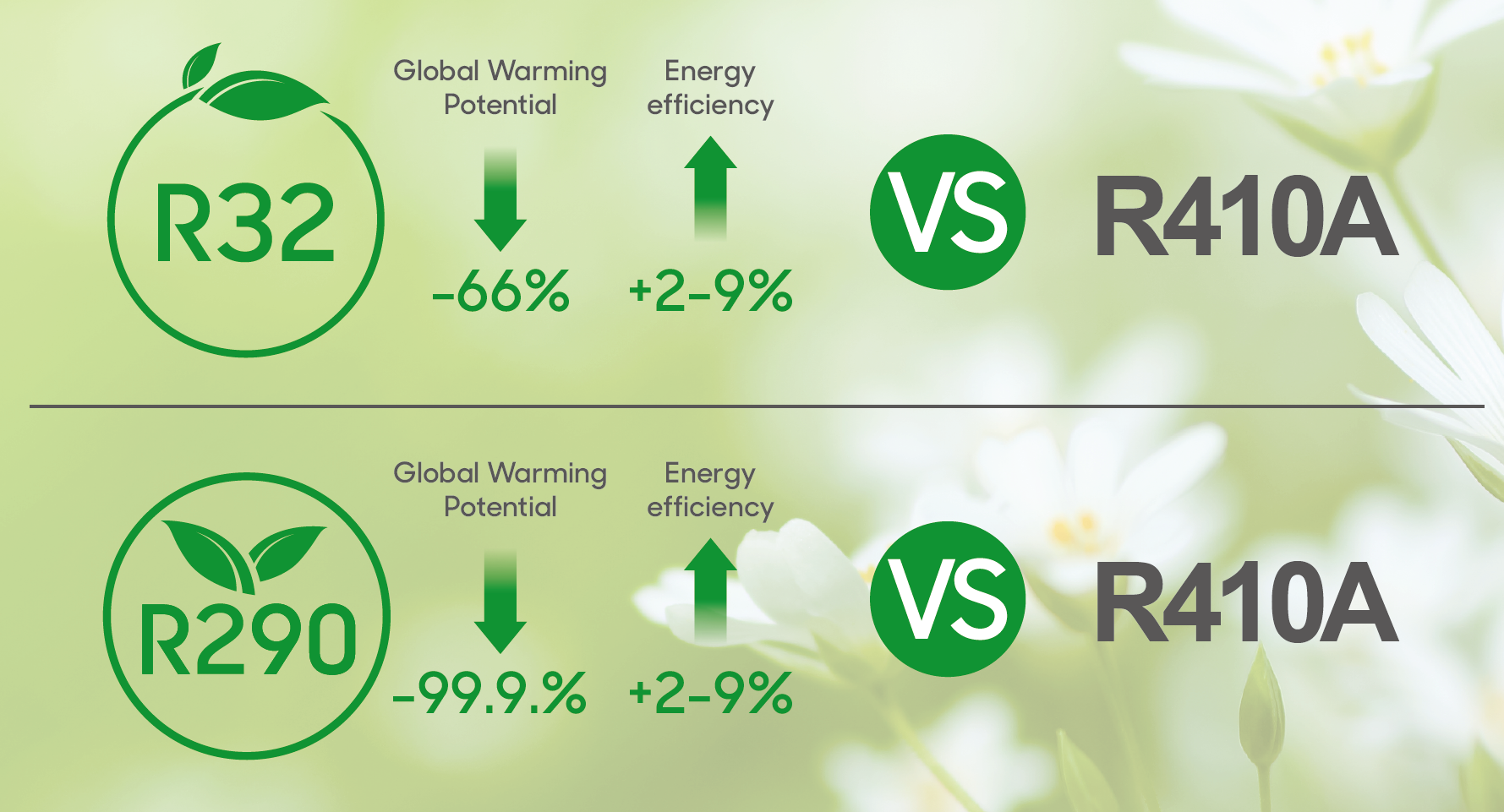 R32

Global Warming Potential

-66%

Energy efficiency

+2-9%

VS

R410A

R290

Global Warming Potential

-99.9.%

Energy efficiency

+2-9%

VS

R410A